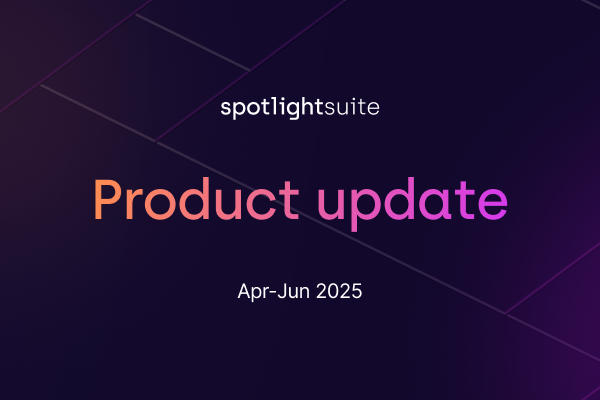 spotlightsuite

Product update

Apr-Jun 2025